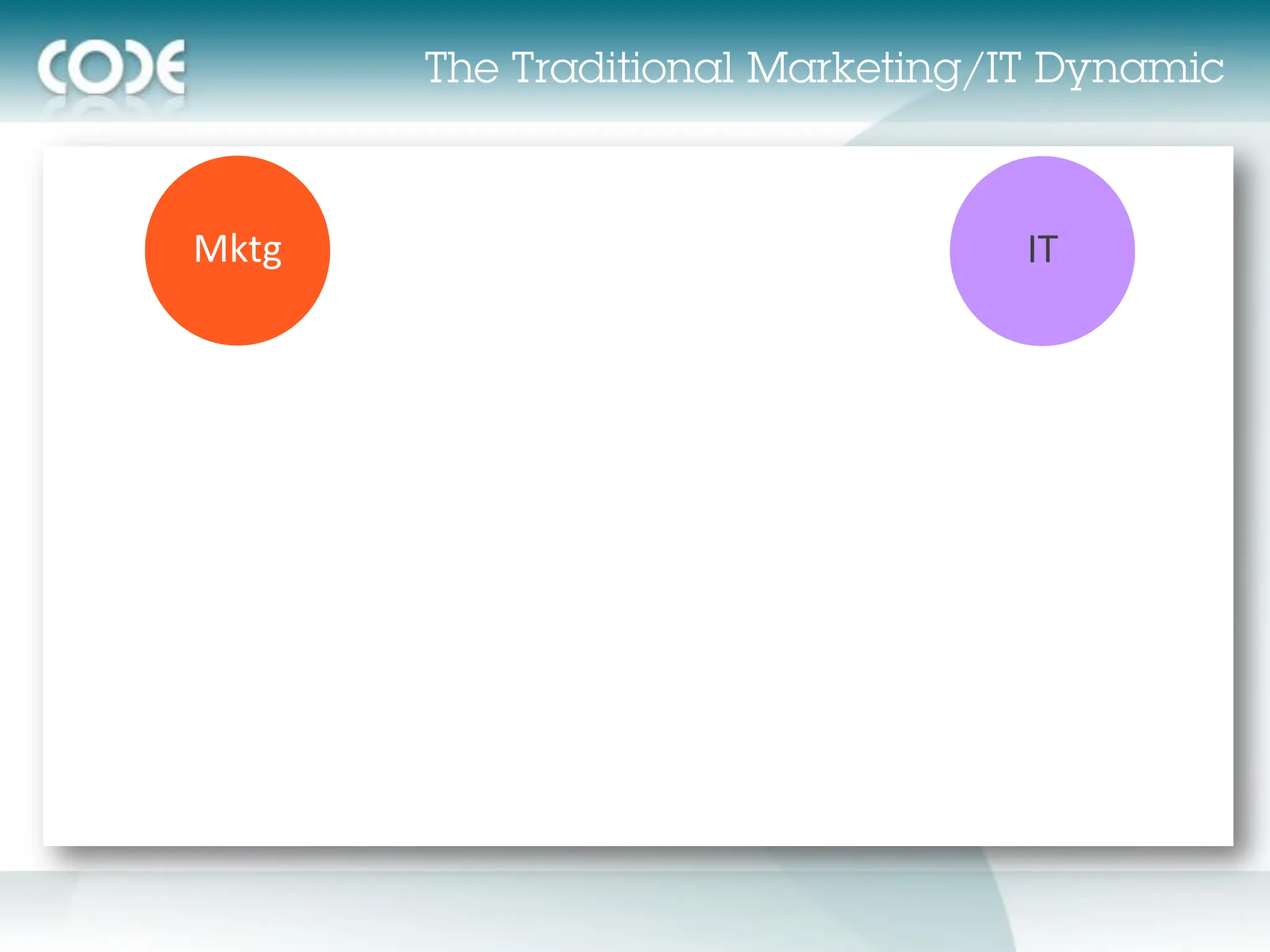 CODE

The Traditional Marketing/IT Dynamic

Mktg

IT